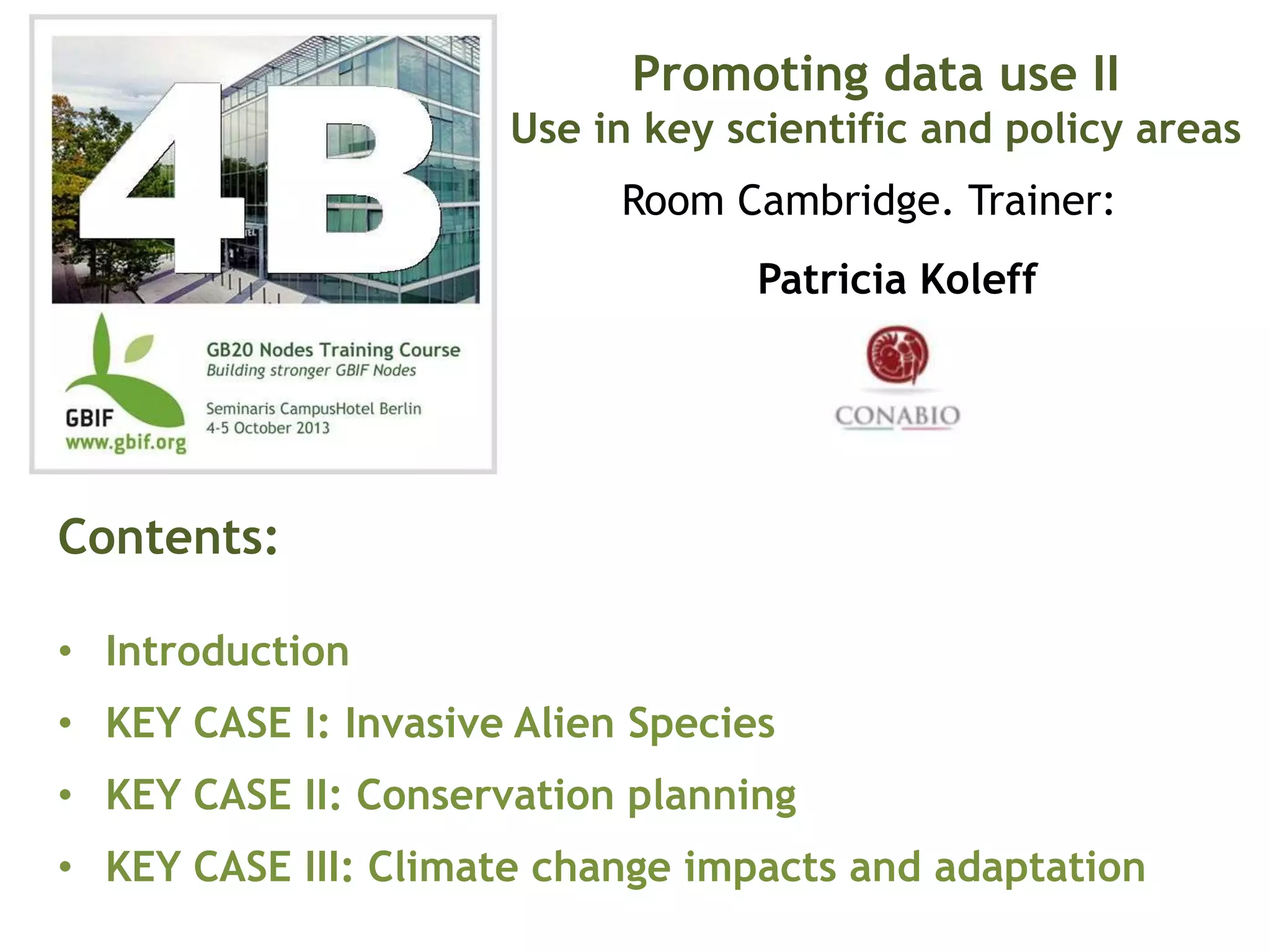 4B

GBIF
www.gbif.org

GB20 Nodes Training Course
Building stronger GBIF Nodes

Seminaris CampusHotel Berlin
4-5 October 2013

Promoting data use II
Use in key scientific and policy areas

Room Cambridge. Trainer:

Patricia Koleff

CONABIO

Contents:

• Introduction
• KEY CASE I: Invasive Alien Species
• KEY CASE II: Conservation planning
• KEY CASE III: Climate change impacts and adaptation